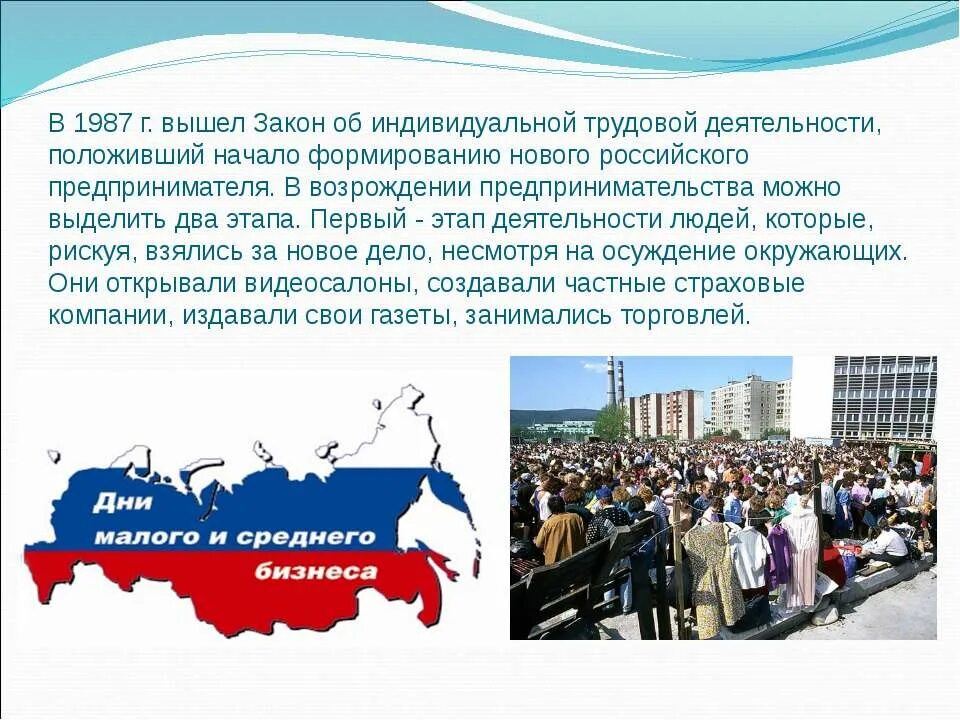 В 1987 г. вышел Закон об индивидуальной трудовой деятельности, положивший начало формированию нового российского предпринимателя. В возрождении предпринимательства можно выделить два этапа. Первый - этап деятельности людей, которые, рискуя, взялись за новое дело, несмотря на осуждение окружающих. Они открывали видеосалоны, создавали частные страховые компании, издавали свои газеты, занимались торговлей.

Дни малого и среднего бизнеса